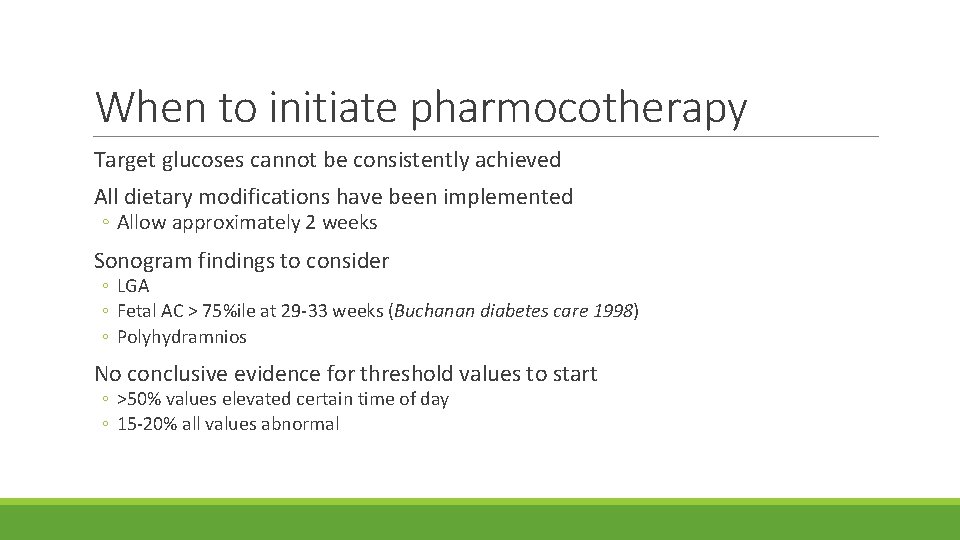 When to initiate pharmocotherapy

Target glucoses cannot be consistently achieved

All dietary modifications have been implemented
◦ Allow approximately 2 weeks

Sonogram findings to consider
◦ LGA
◦ Fetal AC > 75%ile at 29-33 weeks (Buchanan diabetes care 1998)
◦ Polyhydramnios

No conclusive evidence for threshold values to start
◦ >50% values elevated certain time of day
◦ 15-20% all values abnormal